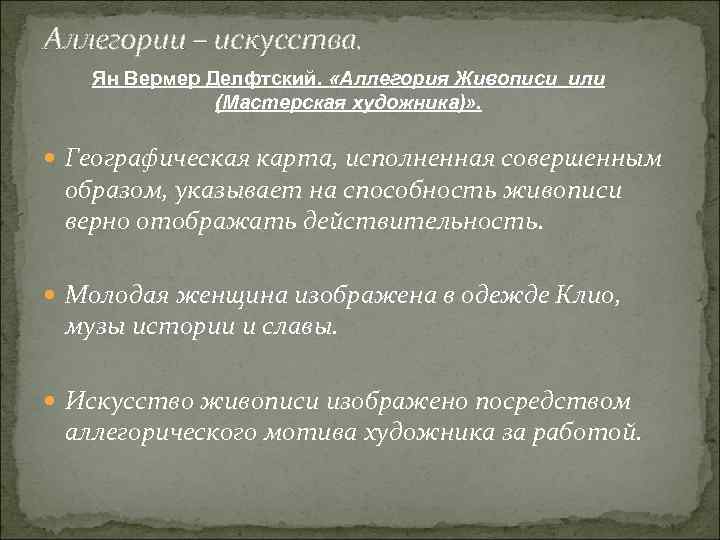 Аллегории – искусства.

Ян Вермер Делфтский. «Аллегория Живописи или (Мастерская художника)».

Географическая карта, исполненная совершенным образом, указывает на способность живописи верно отображать действительность.

Молодая женщина изображена в одежде Клио, музы истории и славы.

Искусство живописи изображено посредством аллегорического мотива художника за работой.